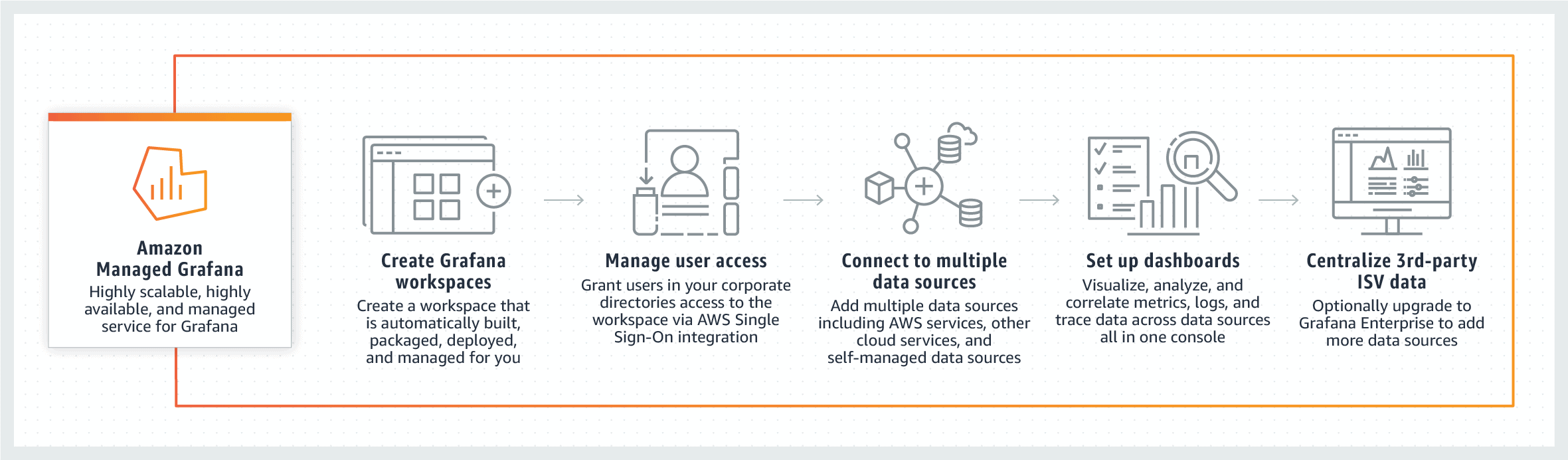 Amazon Managed Grafana
Highly scalable, highly available, and managed service for Grafana

Create Grafana workspaces
Create a workspace that is automatically built, packaged, deployed, and managed for you

Manage user access
Grant users in your corporate directories access to the workspace via AWS Single Sign-On integration

Connect to multiple data sources
Add multiple data sources including AWS services, other cloud services, and self-managed data sources

Set up dashboards
Visualize, analyze, and correlate metrics, logs, and trace data across data sources all in one console

Centralize 3rd-party ISV data
Optionally upgrade to Grafana Enterprise to add more data sources